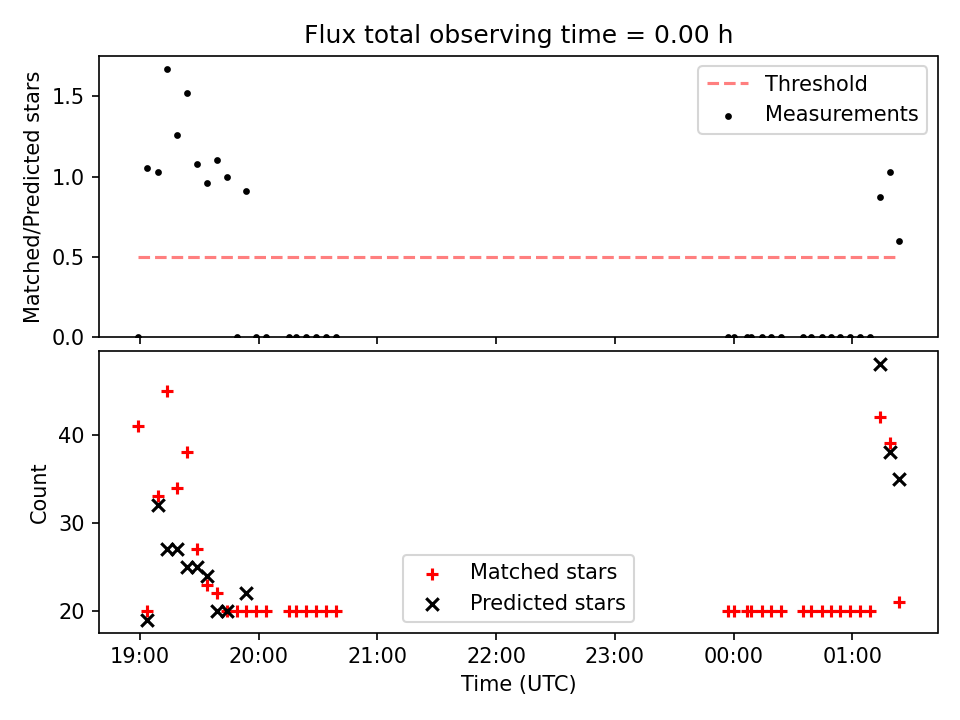 Flux total observing time = 0.00 h

Matched/Predicted stars

1.5
1.0
0.5
0.0

Threshold
Measurements

Count

40
30
20

Matched stars
Predicted stars

19:00
20:00
21:00
22:00
23:00
00:00
01:00

Time (UTC)